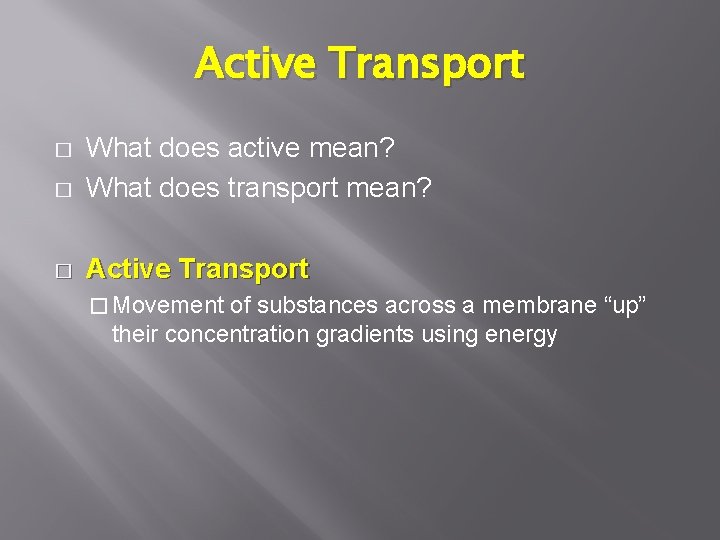 Active Transport

□ What does active mean?
□ What does transport mean?

□ Active Transport
□ Movement of substances across a membrane “up” their concentration gradients using energy